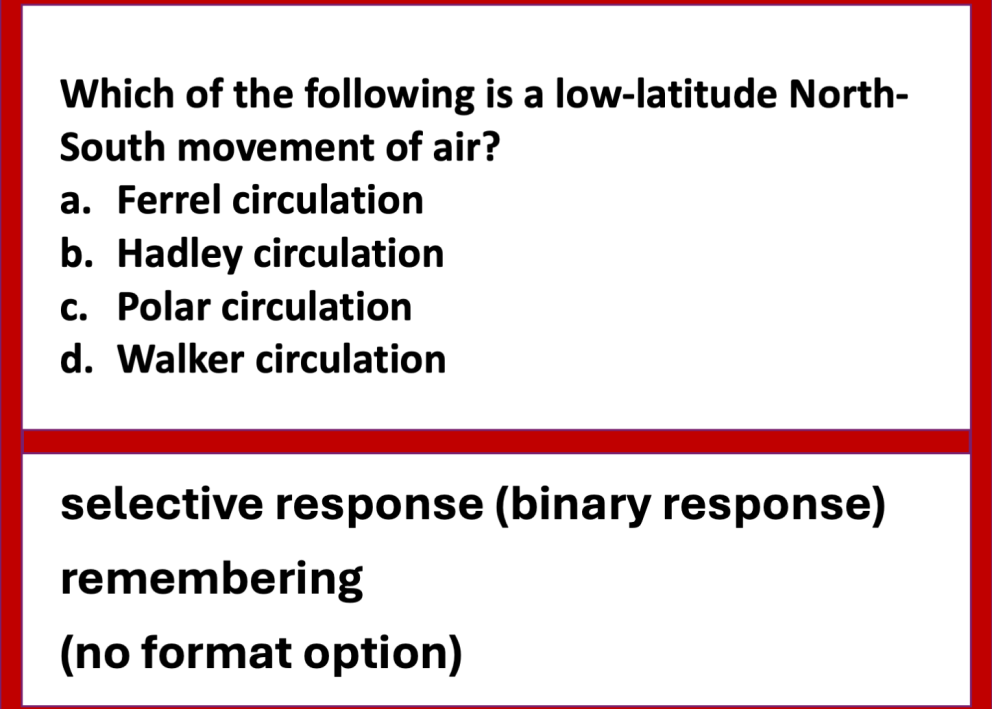 Which of the following is a low-latitude North-South movement of air?

a. Ferrel circulation
b. Hadley circulation
c. Polar circulation
d. Walker circulation

selective response (binary response)

remembering

(no format option)